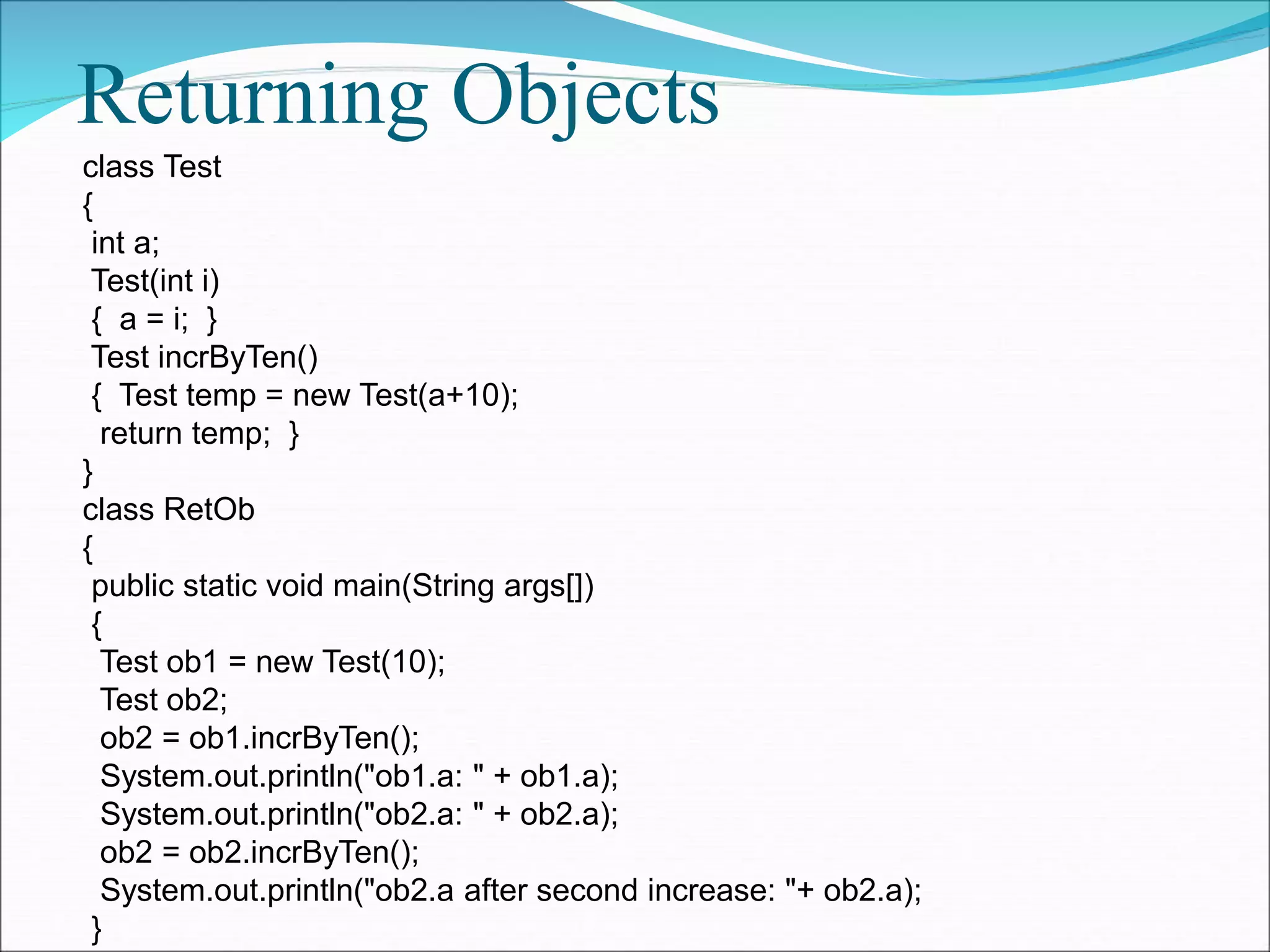 Returning Objects

class Test
{
 int a;
 Test(int i)
 {  a = i;  }
 Test incrByTen()
 {  Test temp = new Test(a+10);
  return temp;  }
}
class RetOb
{
 public static void main(String args[])
 {
  Test ob1 = new Test(10);
  Test ob2;
  ob2 = ob1.incrByTen();
  System.out.println("ob1.a: " + ob1.a);
  System.out.println("ob2.a: " + ob2.a);
  ob2 = ob2.incrByTen();
  System.out.println("ob2.a after second increase: "+ ob2.a);
 }